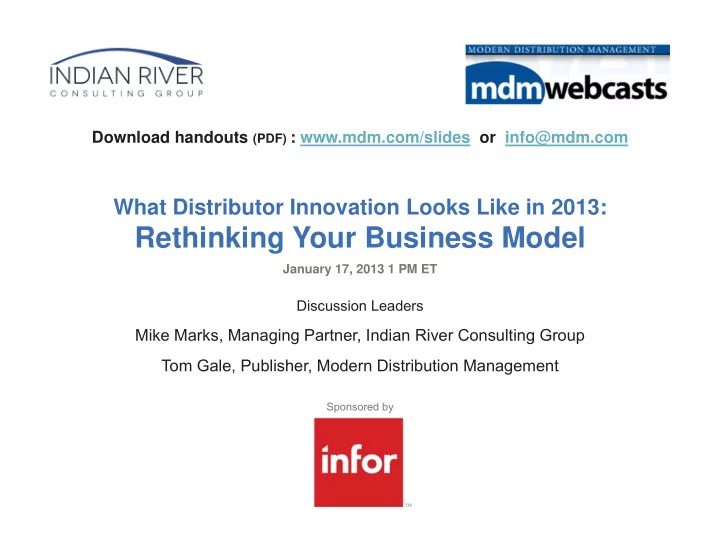 INDIAN RIVER
CONSULTING GROUP

MODERN DISTRIBUTION MANAGEMENT
mdmwebcasts

Download handouts (PDF) : www.mdm.com/slides or info@mdm.com

What Distributor Innovation Looks Like in 2013:
Rethinking Your Business Model

January 17, 2013 1 PM ET

Discussion Leaders

Mike Marks, Managing Partner, Indian River Consulting Group

Tom Gale, Publisher, Modern Distribution Management

Sponsored by

infor
TM